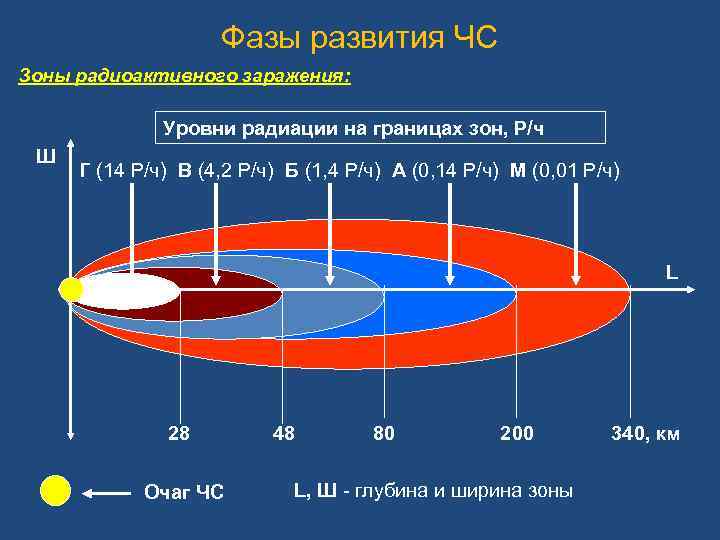 Фазы развития ЧС

Зоны радиоактивного заражения:

Уровни радиации на границах зон, Р/ч

Ш

Г (14 Р/ч) В (4,2 Р/ч) Б (1,4 Р/ч) А (0,14 Р/ч) М (0,01 Р/ч)

L

28 48 80 200 340, км

Очаг ЧС

L, Ш - глубина и ширина зоны